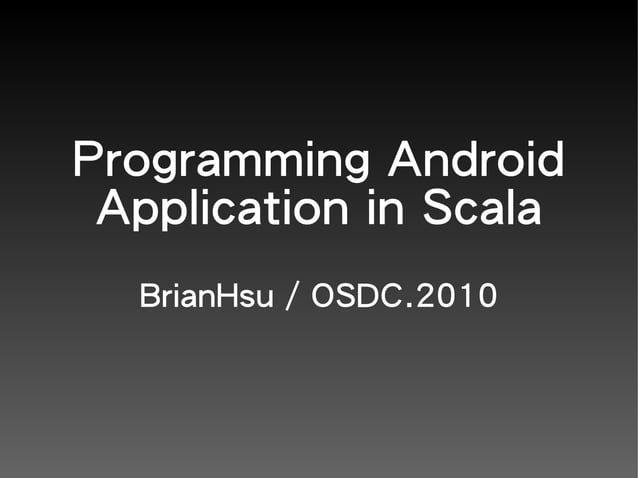 Programming Android Application in Scala

BrianHsu / OSDC.2010